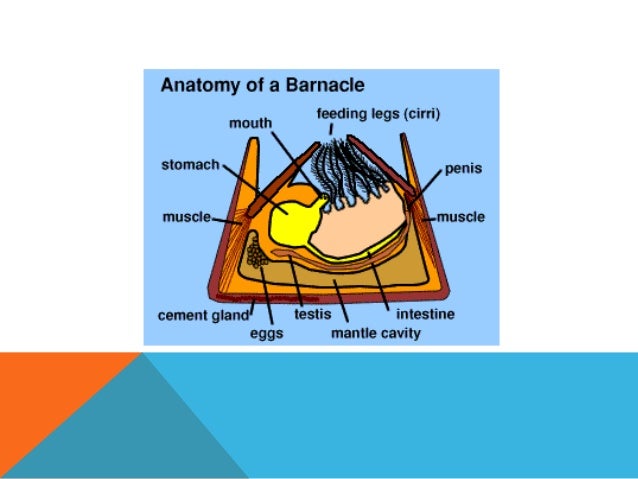 Anatomy of a Barnacle

mouth
feeding legs (cirri)
stomach
penis
muscle
muscle
cement gland
eggs
testis
mantle cavity
intestine